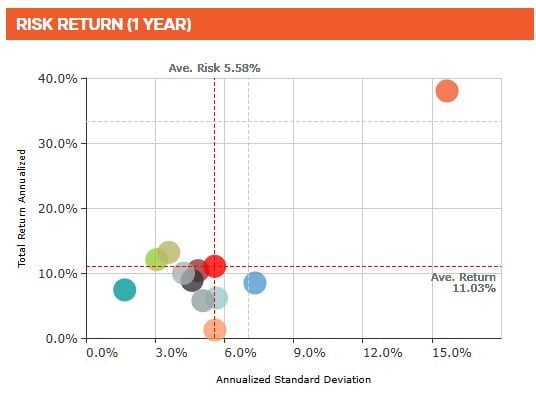 RISK RETURN (1 YEAR)

Ave. Risk 5.58%

40.0%
30.0%
20.0%
10.0%
0.0%

Total Return Annualized

Ave. Return 11.03%

0.0% 3.0% 6.0% 9.0% 12.0% 15.0%

Annualized Standard Deviation